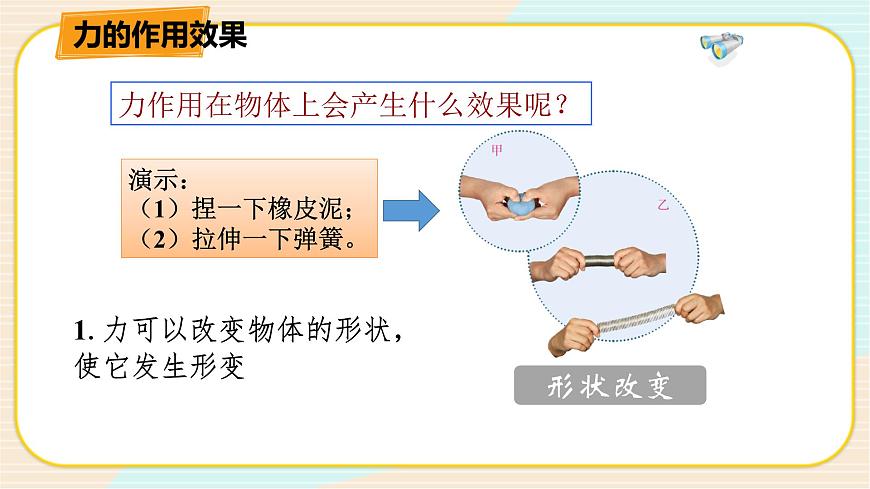 力的作用效果

力作用在物体上会产生什么效果呢？

演示：
（1）捏一下橡皮泥；
（2）拉伸一下弹簧。

甲

乙

1. 力可以改变物体的形状，使它发生形变

形状改变